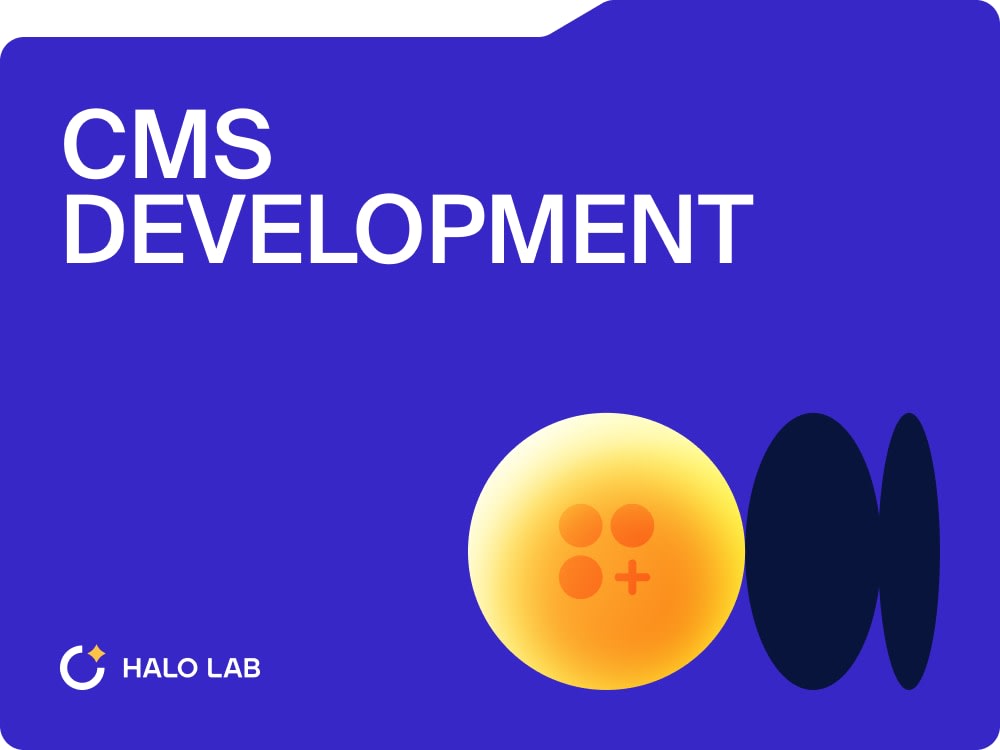 CMS
DEVELOPMENT

HALO LAB